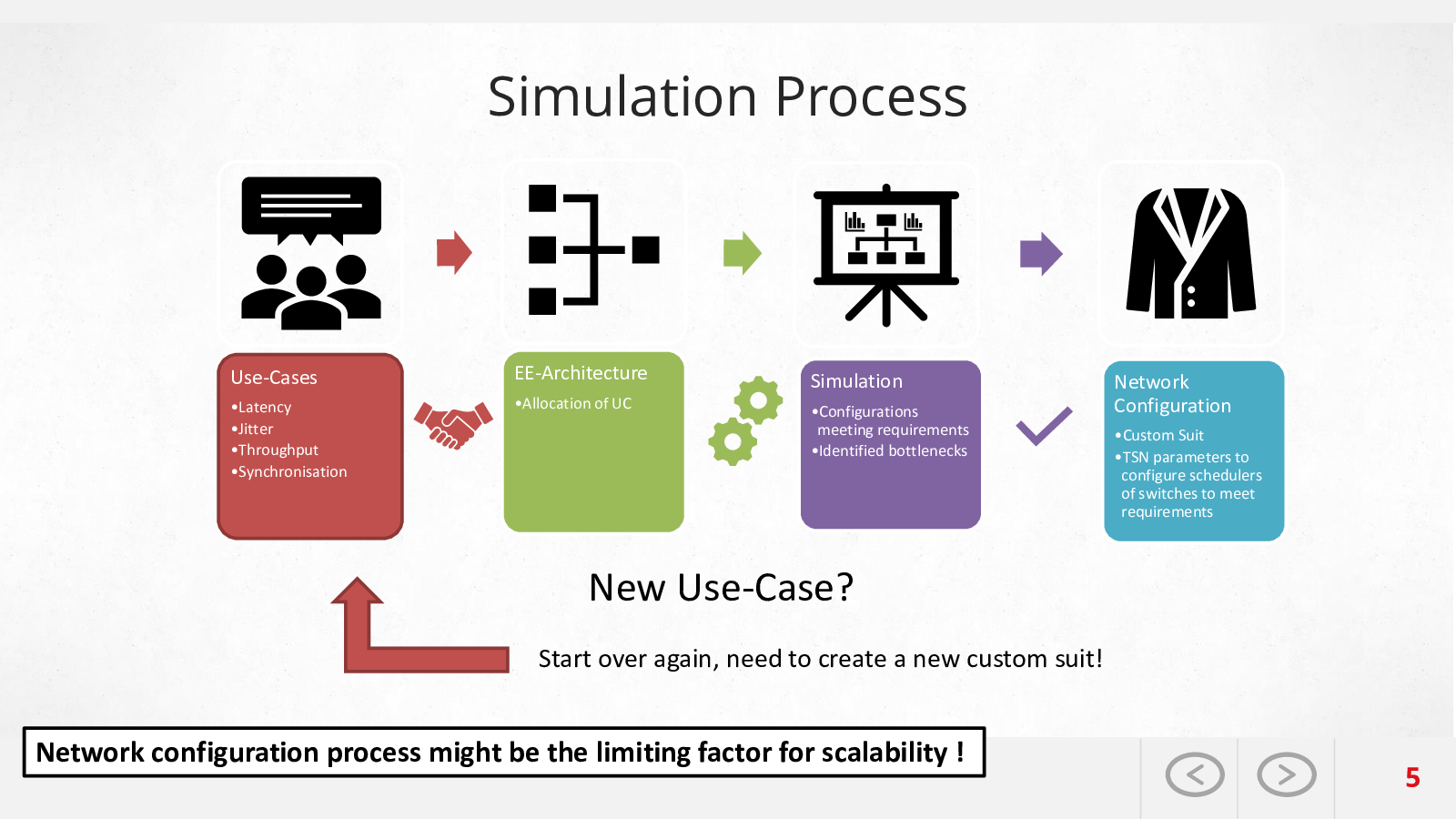 Simulation Process

Use-Cases
•Latency
•Jitter
•Throughput
•Synchronisation

EE-Architecture
•Allocation of UC

Simulation
•Configurations meeting requirements
•Identified bottlenecks

Network Configuration
•Custom Suit
•TSN parameters to configure schedulers of switches to meet requirements

New Use-Case?

Start over again, need to create a new custom suit!

Network configuration process might be the limiting factor for scalability !

5